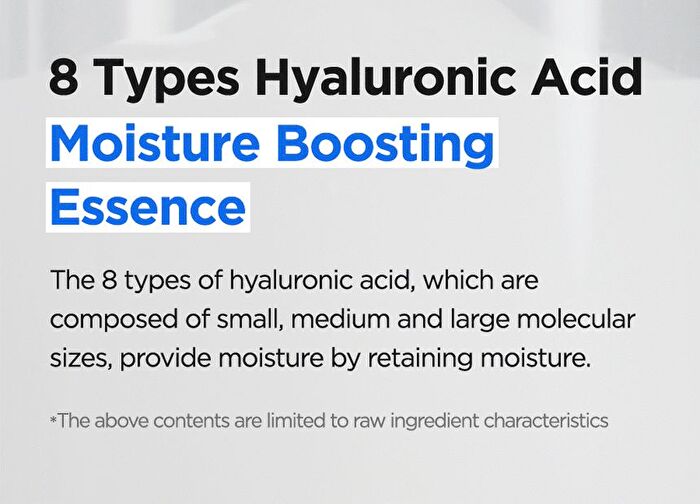 8 Types Hyaluronic Acid
Moisture Boosting Essence

The 8 types of hyaluronic acid, which are composed of small, medium and large molecular sizes, provide moisture by retaining moisture.

*The above contents are limited to raw ingredient characteristics